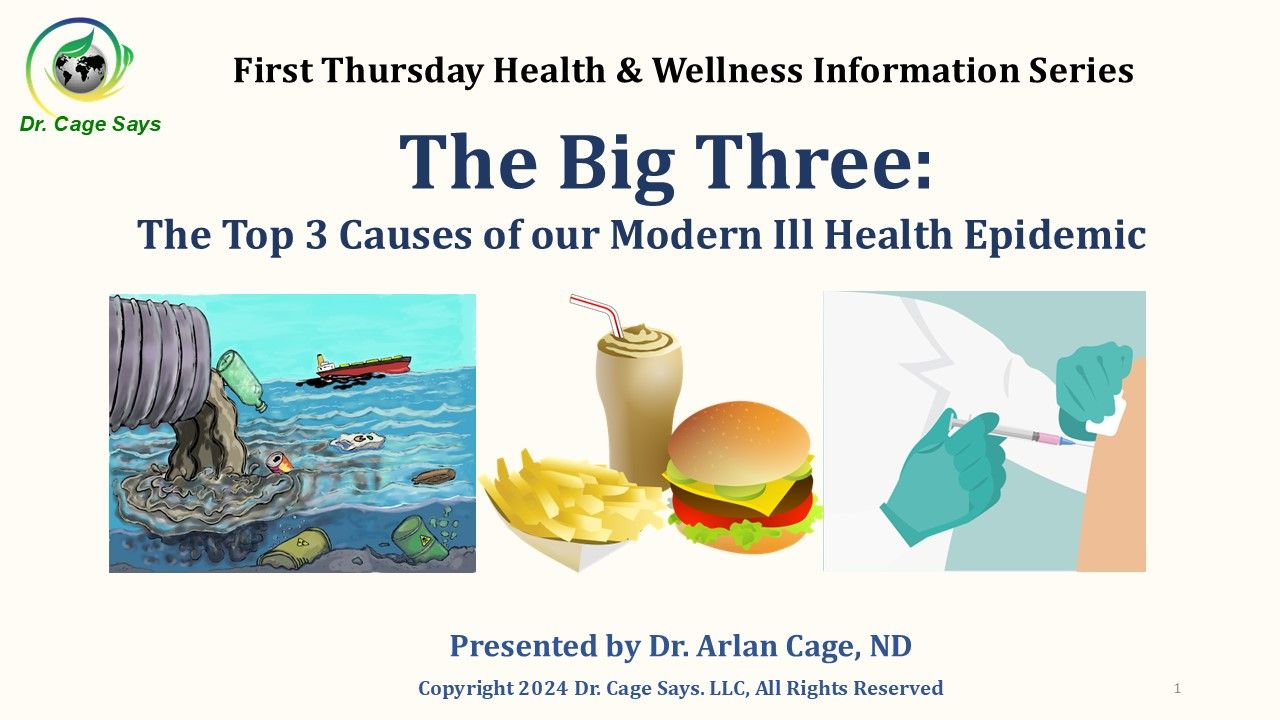 Dr. Cage Says

First Thursday Health & Wellness Information Series

The Big Three:

The Top 3 Causes of our Modern Ill Health Epidemic

Presented by Dr. Arlan Cage, ND

Copyright 2024 Dr. Cage Says. LLC, All Rights Reserved

1